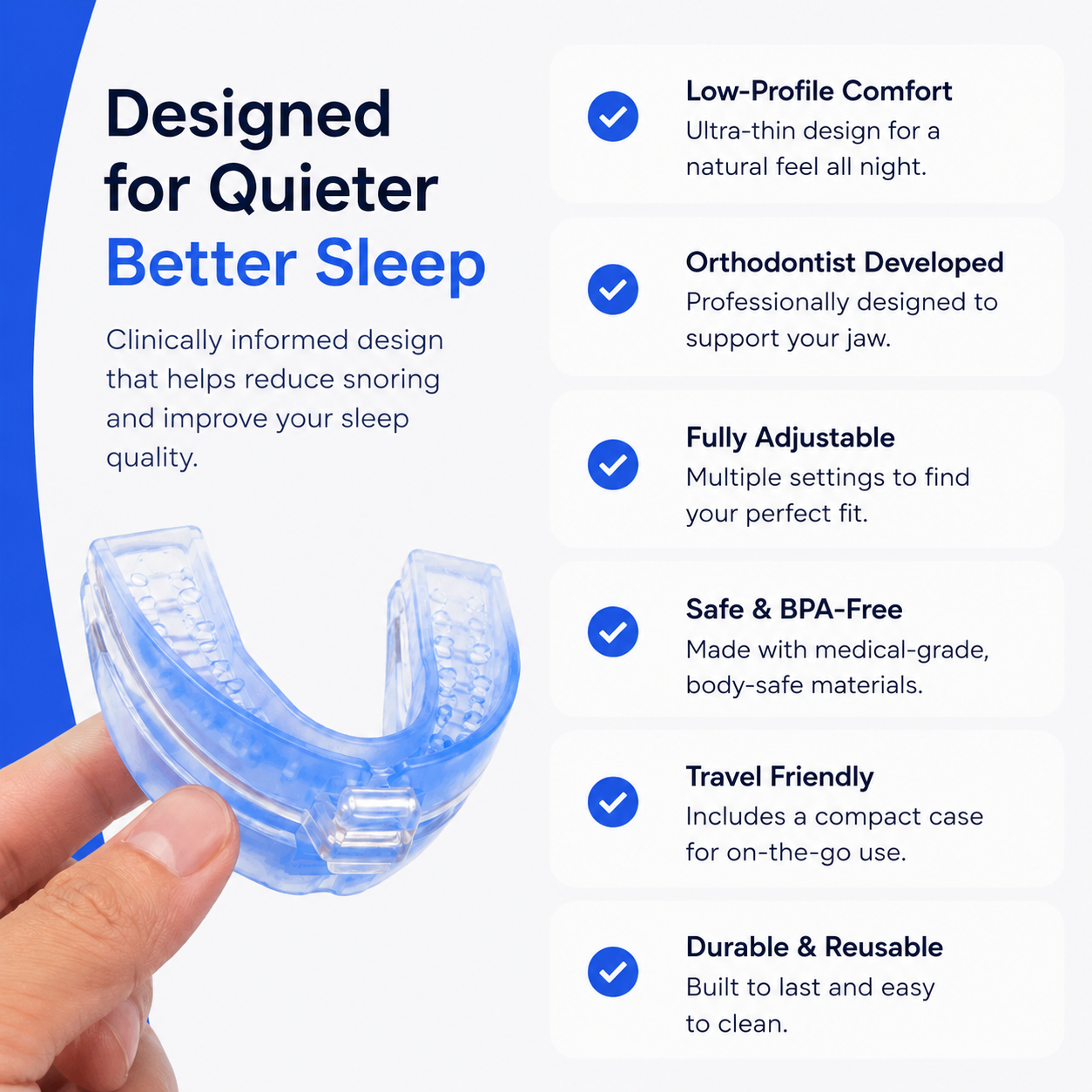 Designed for Quieter Better Sleep

Clinically informed design that helps reduce snoring and improve your sleep quality.

Low-Profile Comfort
Ultra-thin design for a natural feel all night.

Orthodontist Developed
Professionally designed to support your jaw.

Fully Adjustable
Multiple settings to find your perfect fit.

Safe & BPA-Free
Made with medical-grade, body-safe materials.

Travel Friendly
Includes a compact case for on-the-go use.

Durable & Reusable
Built to last and easy to clean.